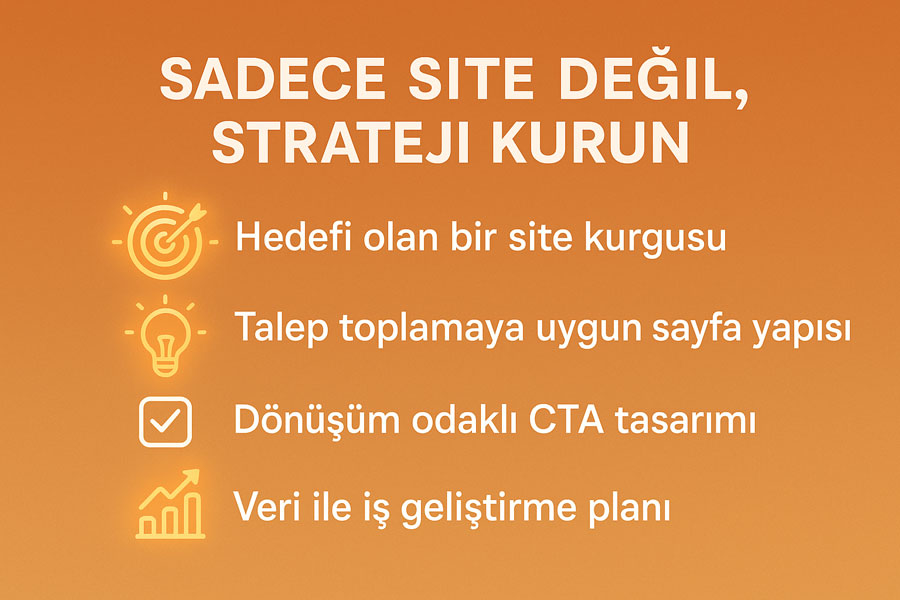 SADECE SITE DEĞIL, STRATEJI KURUN

Hedefi olan bir site kurgusu

Talep toplamaya uygun sayfa yapısı

Dönüşüm odaklı CTA tasarımı

Veri ile iş geliştirme planı